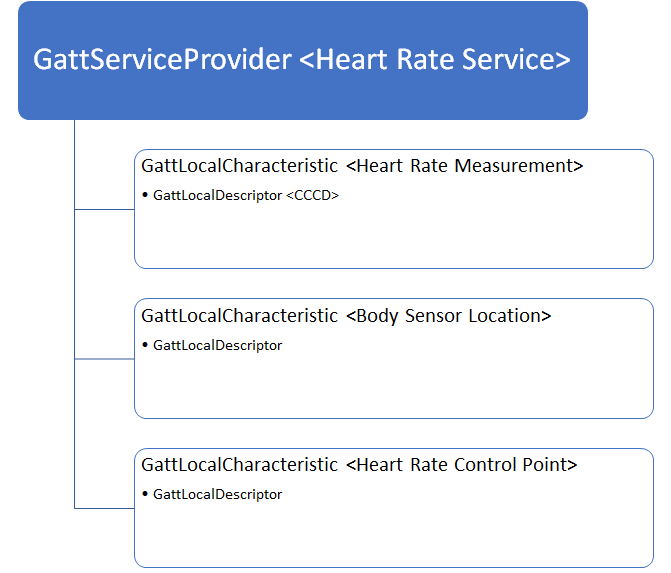 GattServiceProvider <Heart Rate Service>

GattLocalCharacteristic <Heart Rate Measurement>

• GattLocalDescriptor <CCCD>

GattLocalCharacteristic <Body Sensor Location>

• GattLocalDescriptor

GattLocalCharacteristic <Heart Rate Control Point>

• GattLocalDescriptor